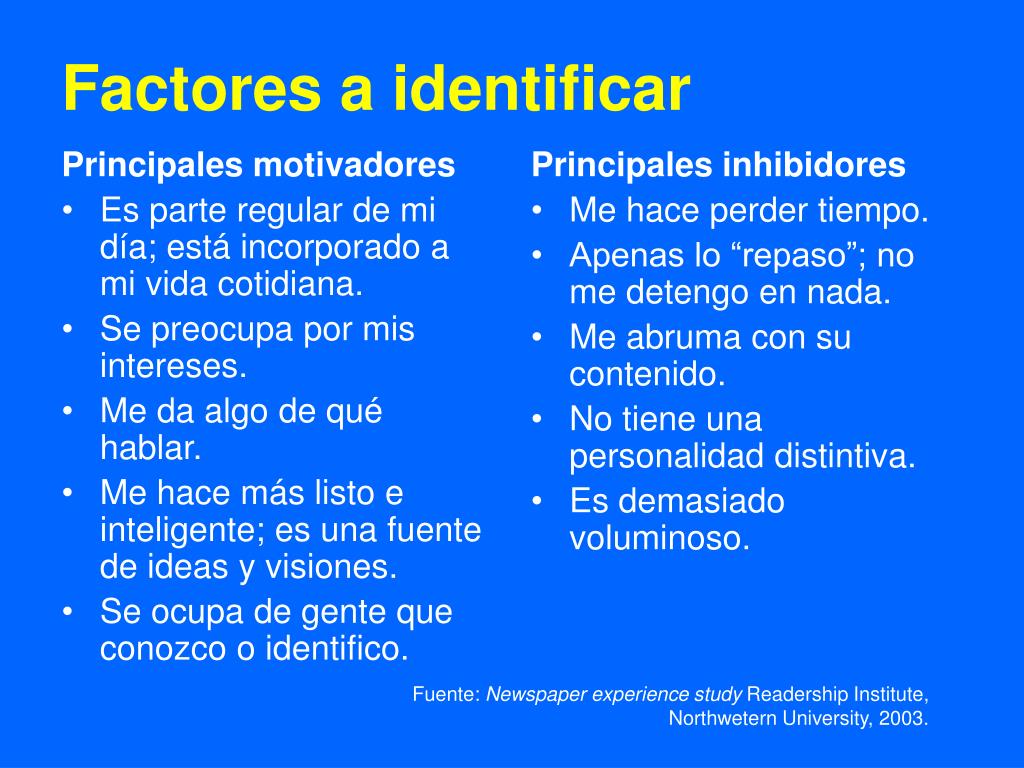 Factores a identificar

Principales motivadores
• Es parte regular de mi día; está incorporado a mi vida cotidiana.
• Se preocupa por mis intereses.
• Me da algo de qué hablar.
• Me hace más listo e inteligente; es una fuente de ideas y visiones.
• Se ocupa de gente que conozco o identifico.

Principales inhibidores
• Me hace perder tiempo.
• Apenas lo “repaso”; no me detengo en nada.
• Me abruma con su contenido.
• No tiene una personalidad distintiva.
• Es demasiado voluminoso.

Fuente: Newspaper experience study Readership Institute, Northwetern University, 2003.